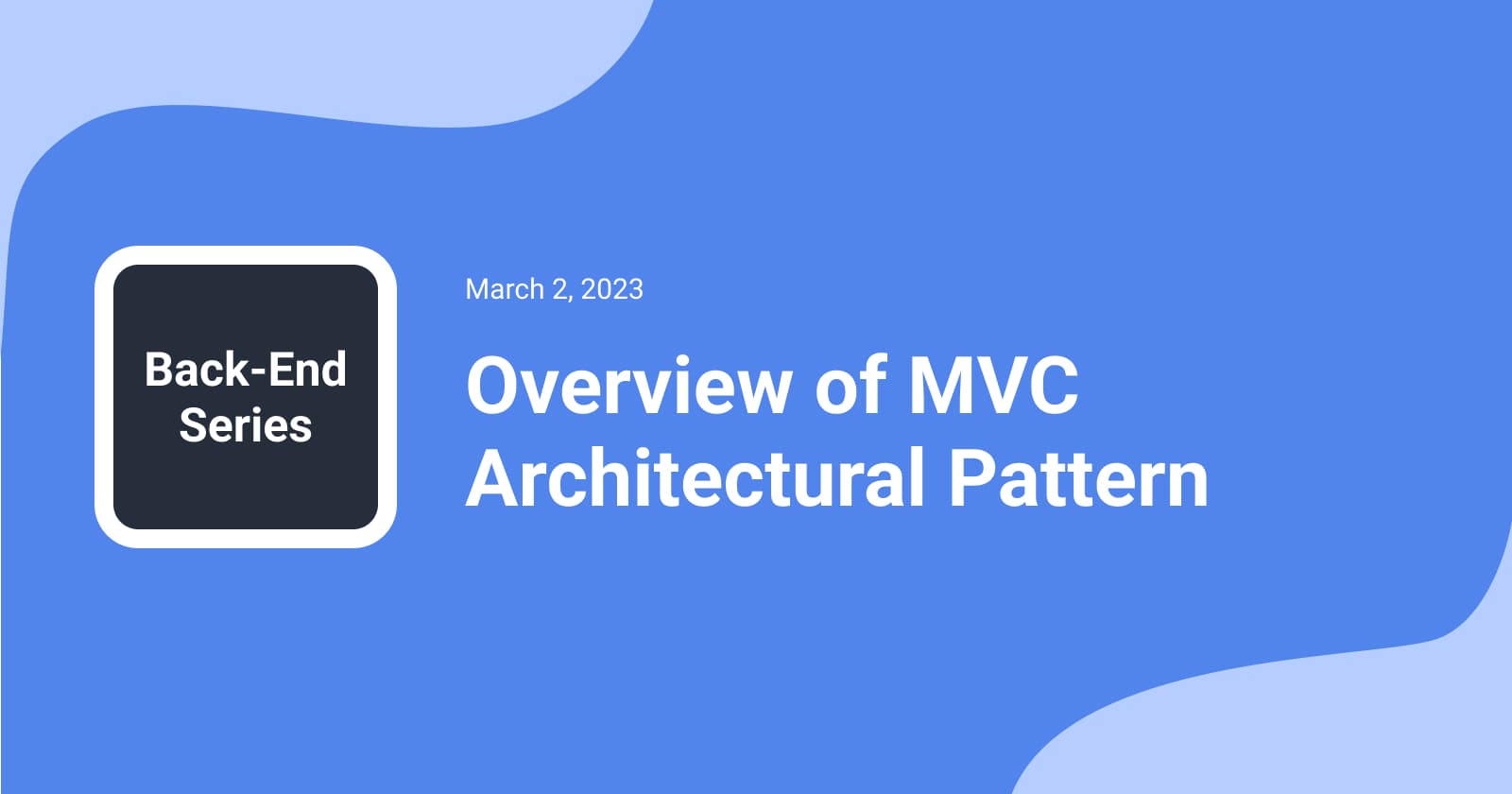 Back-End Series

March 2, 2023

Overview of MVC Architectural Pattern